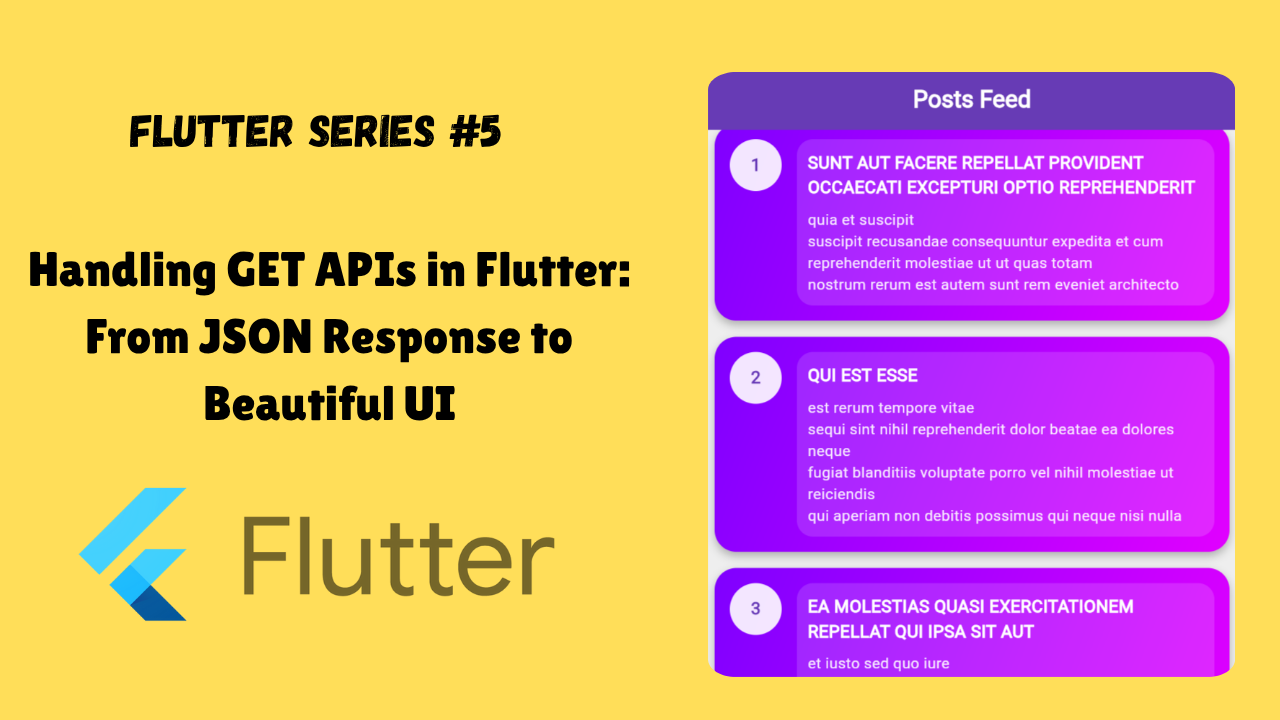 FLUTTER SERIES #5

Handling GET APIs in Flutter: From JSON Response to Beautiful UI

Flutter

Posts Feed

1

SUNT AUT FACERE REPELLAT PROVIDENT OCCAECATI EXCEPTURI OPTIO REPREHENDERIT

quia et suscipit
suscipit recusandae consequuntur expedita et cum reprehenderit molestiae ut ut quas totam
nostrum rerum est autem sunt rem eveniet architecto

2

QUI EST ESSE

est rerum tempore vitae
sequi sint nihil reprehenderit dolor beatae ea dolores neque
fugiat blanditiis voluptate porro vel nihil molestiae ut reiciendis
qui aperiam non debitis possimus qui neque nisi nulla

3

EA MOLESTIAS QUASI EXERCITATIONEM REPELLAT QUI IPSA SIT AUT

et iusto sed quo iure